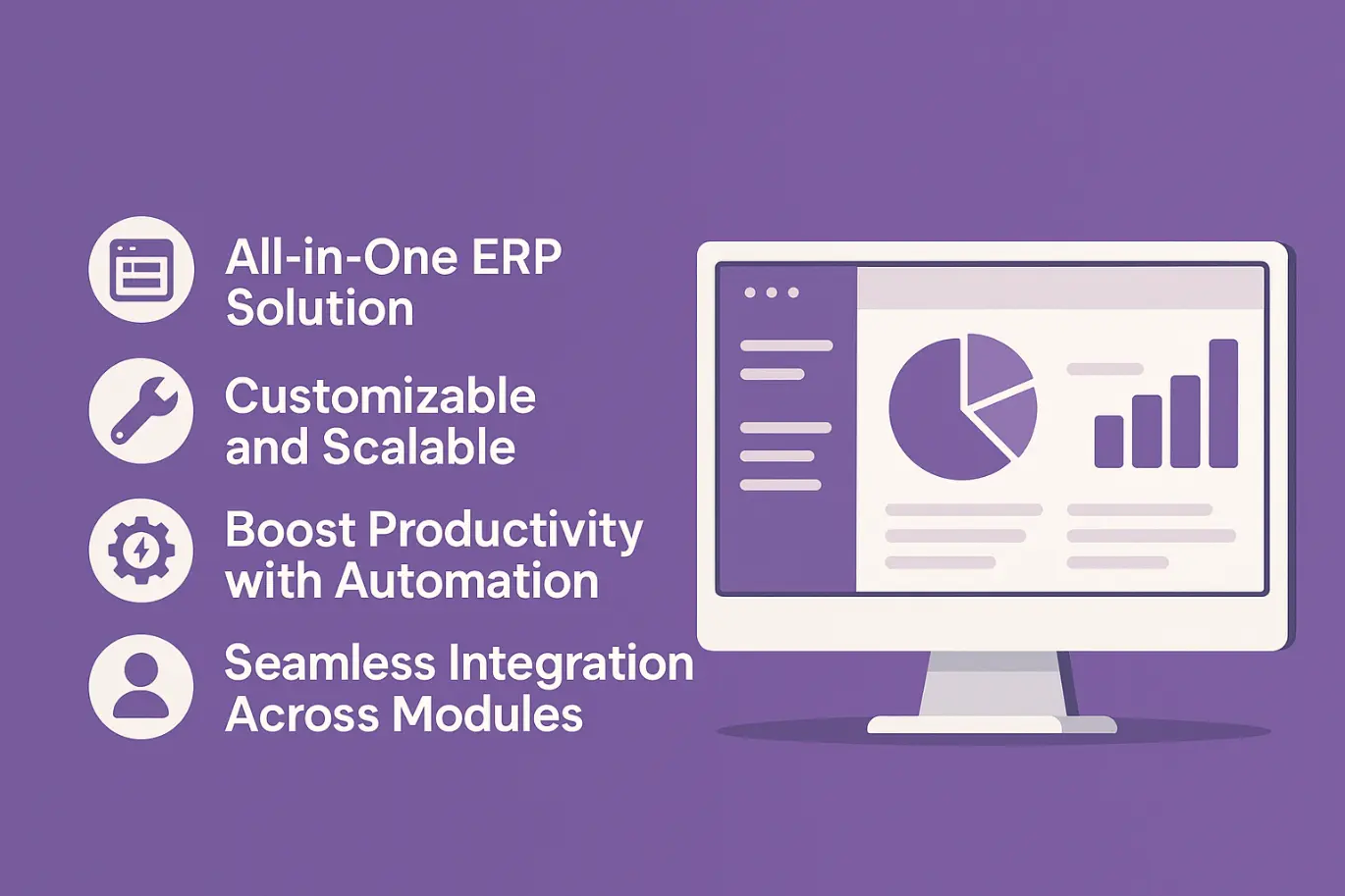 All-in-One ERP Solution

Customizable and Scalable

Boost Productivity with Automation

Seamless Integration Across Modules